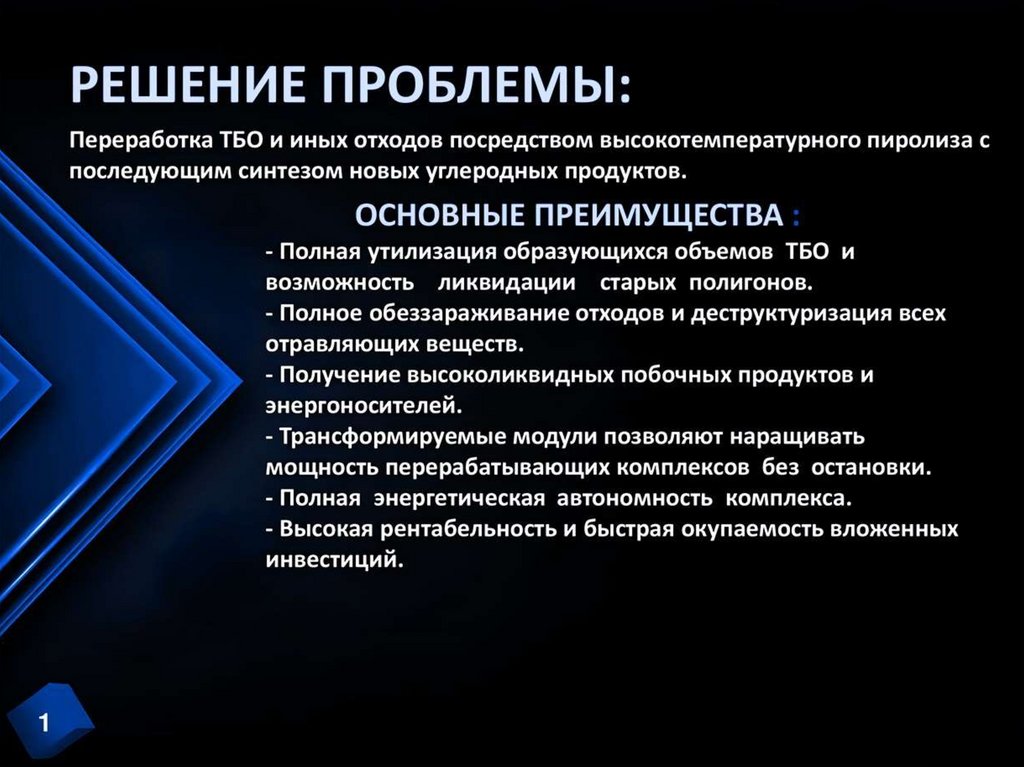 РЕШЕНИЕ ПРОБЛЕМЫ:

Переработка ТБО и иных отходов посредством высокотемпературного пиролиза с последующим синтезом новых углеродных продуктов.

ОСНОВНЫЕ ПРЕИМУЩЕСТВА :

- Полная утилизация образующихся объемов ТБО и возможность ликвидации старых полигонов.
- Полное обеззараживание отходов и деструктуризация всех отравляющих веществ.
- Получение высоколиквидных побочных продуктов и энергоносителей.
- Трансформируемые модули позволяют наращивать мощность перерабатывающих комплексов без остановки.
- Полная энергетическая автономность комплекса.
- Высокая рентабельность и быстрая окупаемость вложенных инвестиций.

1